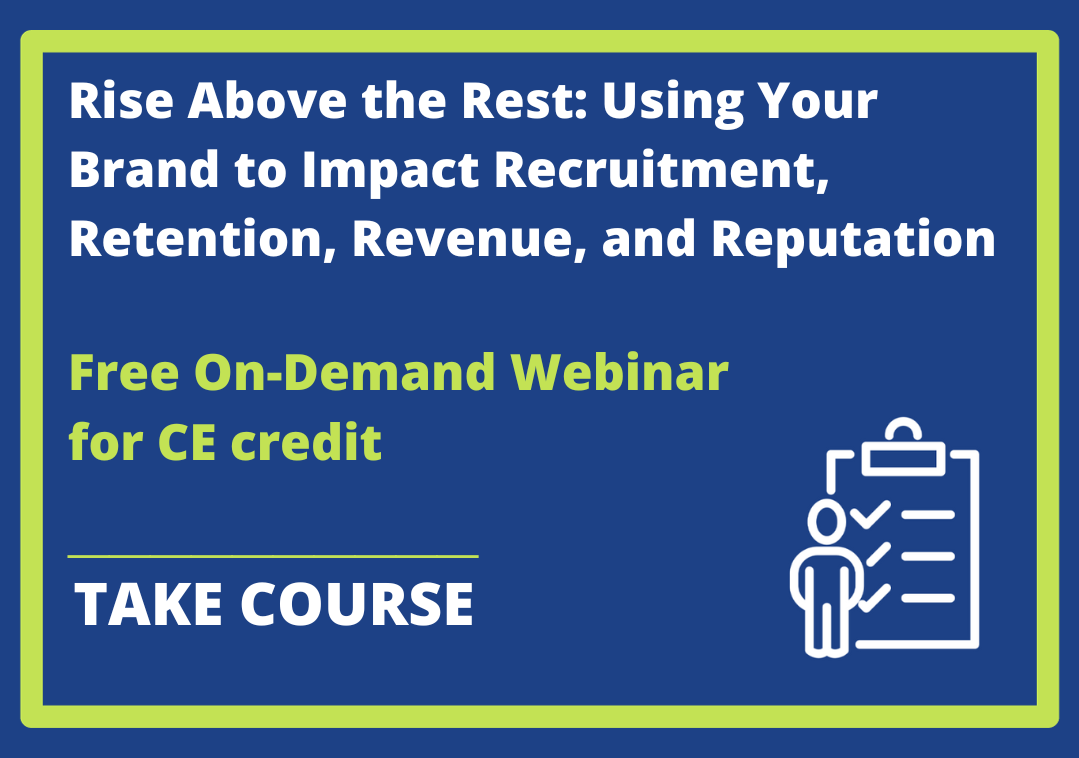 Rise Above the Rest: Using Your Brand to Impact Recruitment, Retention, Revenue, and Reputation

Free On-Demand Webinar for CE credit

TAKE COURSE